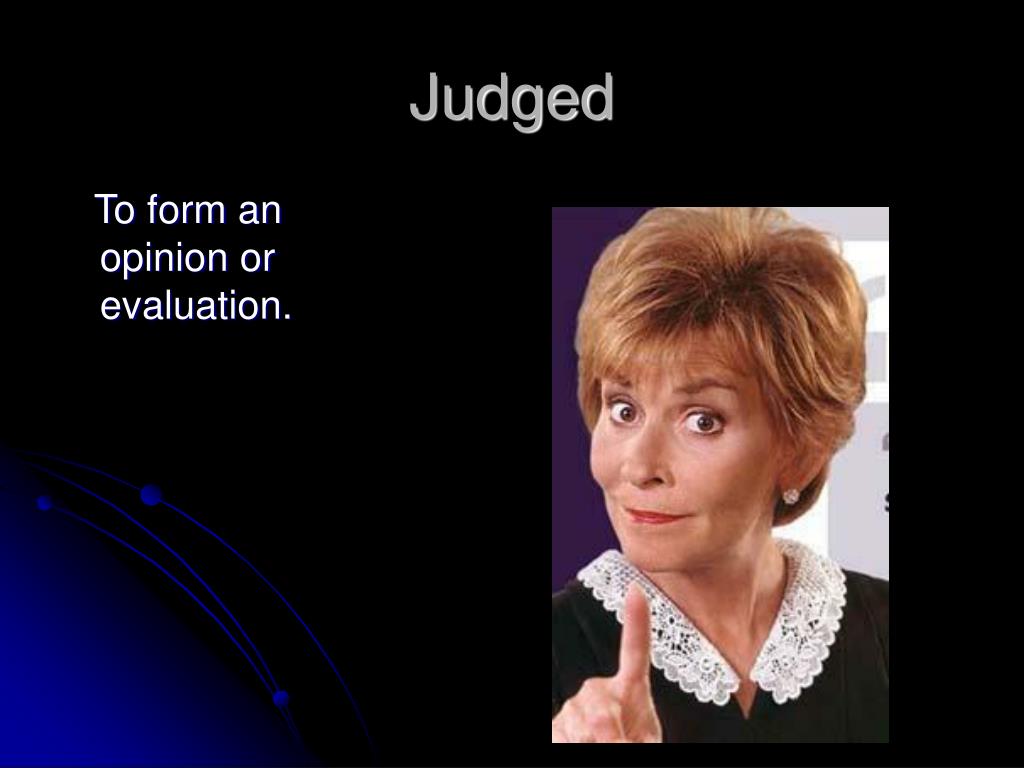 Judged

To form an opinion or evaluation.